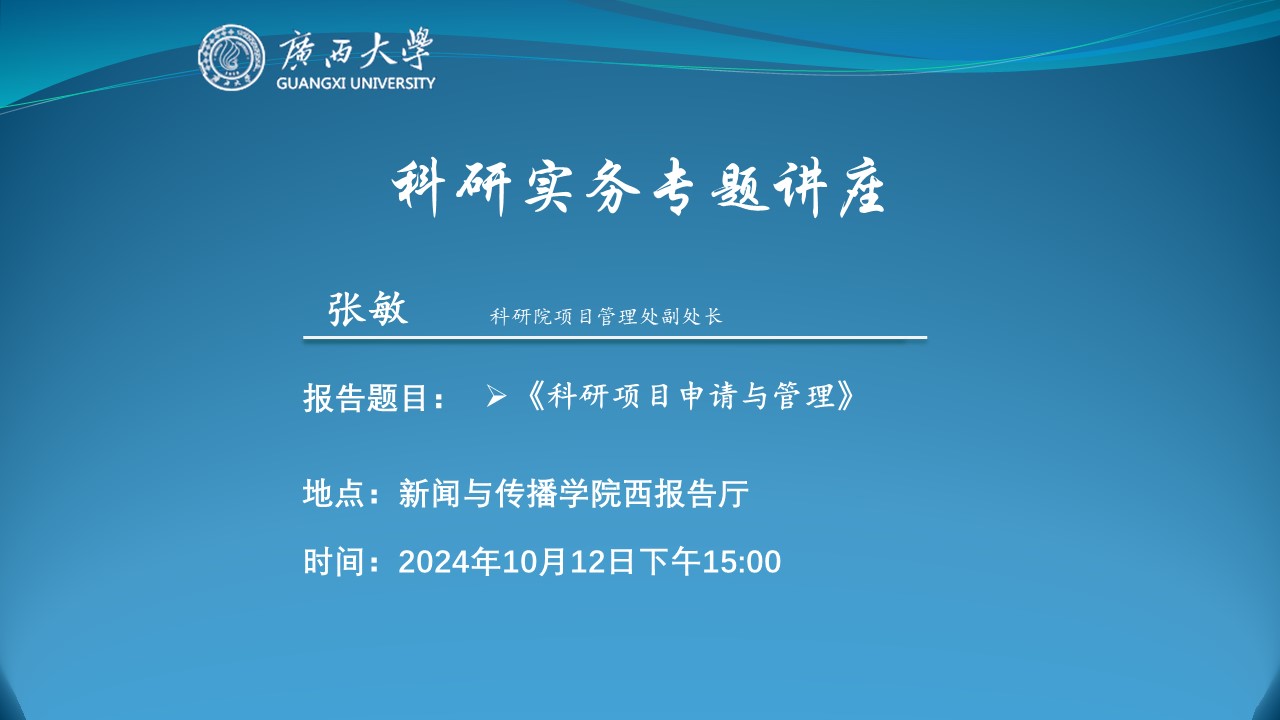 廣西大學
GUANGXI UNIVERSITY

科研实务专题讲座

张敏 科研院项目管理处副处长

报告题目： ➢《科研项目申请与管理》

地点：新闻与传播学院西报告厅

时间：2024年10月12日下午15:00